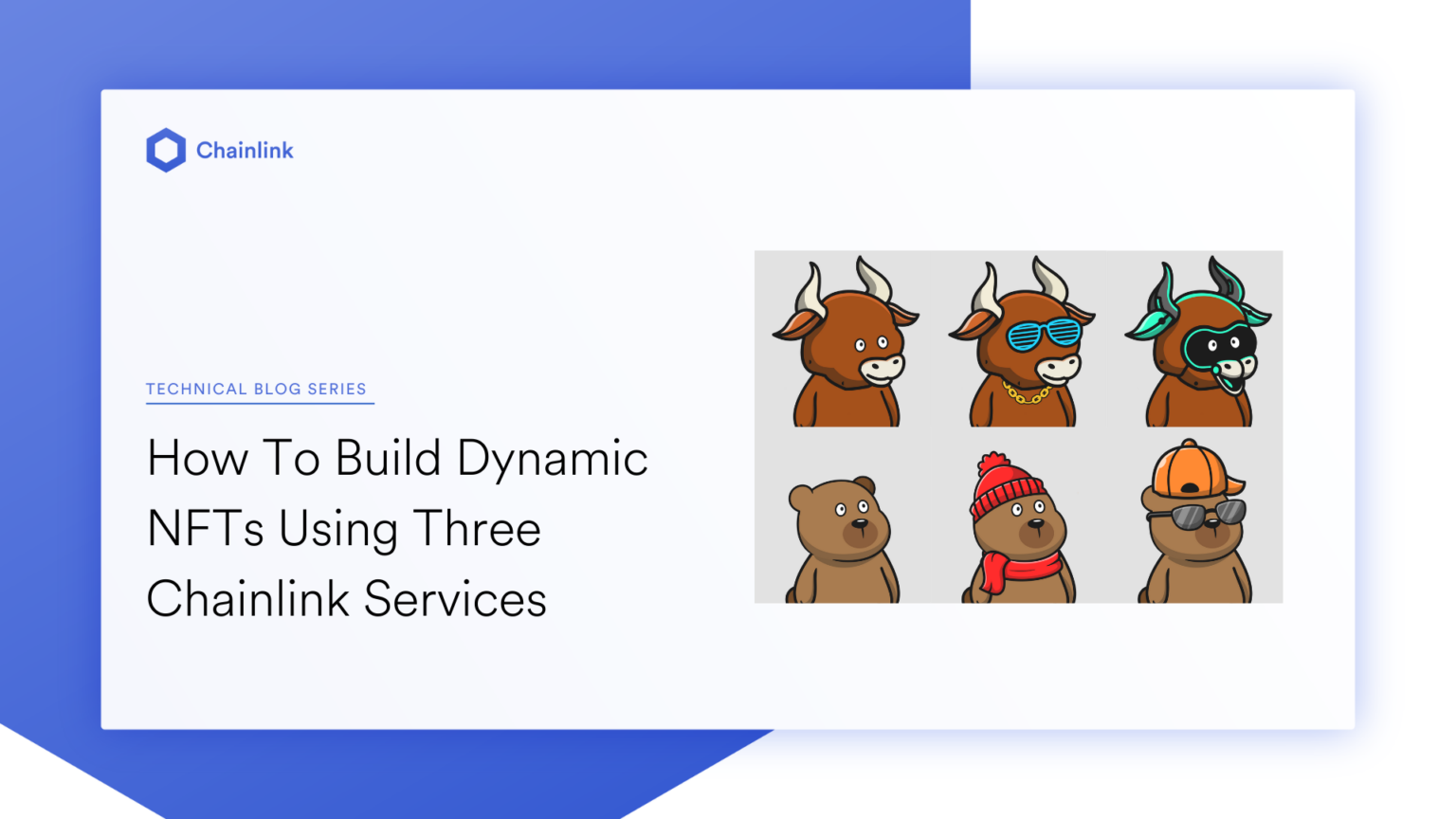 Chainlink

TECHNICAL BLOG SERIES

How To Build Dynamic NFTs Using Three Chainlink Services